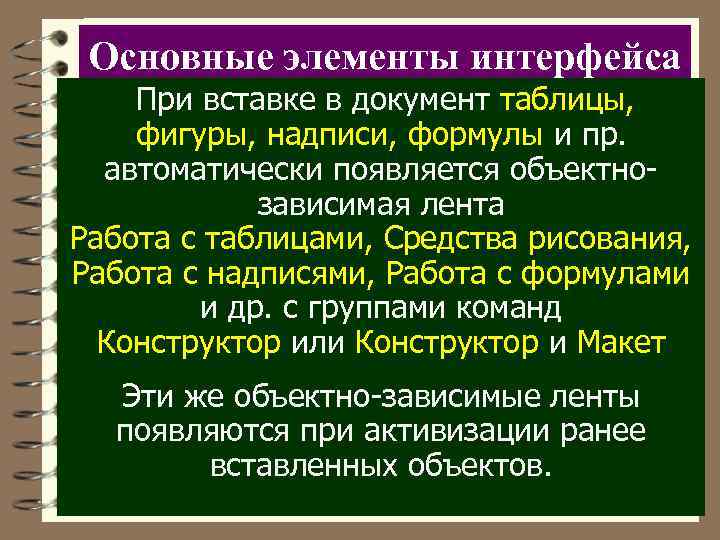 Основные элементы интерфейса

При вставке в документ таблицы, фигуры, надписи, формулы и пр. автоматически появляется объектно-зависимая лента
Работа с таблицами, Средства рисования, Работа с надписями, Работа с формулами и др. с группами команд
Конструктор или Конструктор и Макет

Эти же объектно-зависимые ленты появляются при активизации ранее вставленных объектов.